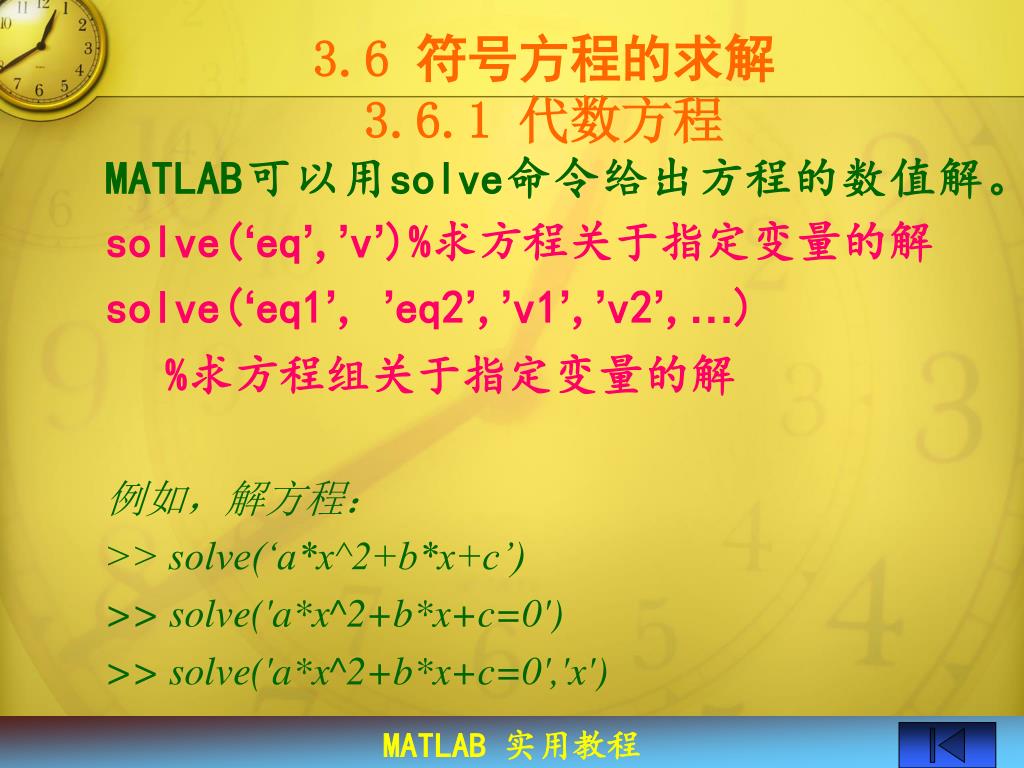 3.6 符号方程的求解
3.6.1 代数方程

MATLAB可以用solve命令给出方程的数值解。
solve(‘eq’,’v’)%求方程关于指定变量的解
solve(‘eq1’, ’eq2’,’v1’,’v2’,…)
%求方程组关于指定变量的解

例如，解方程：
>> solve(‘a*x^2+b*x+c’)
>> solve('a*x^2+b*x+c=0')
>> solve('a*x^2+b*x+c=0','x')

MATLAB 实用教程